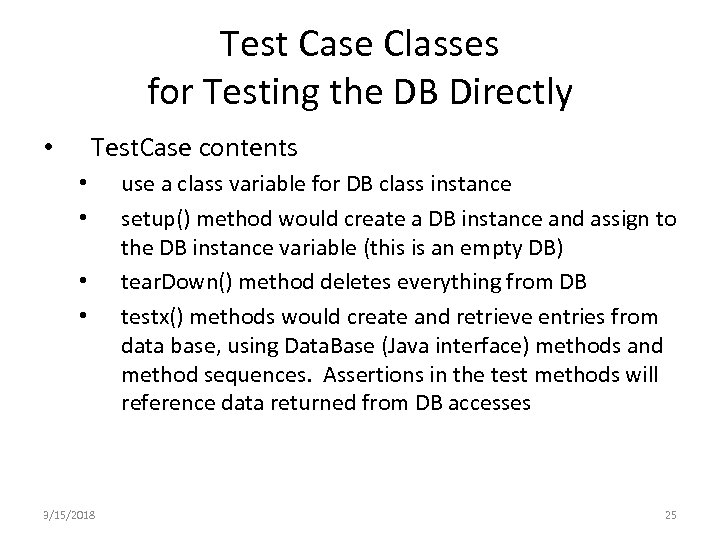 Test Case Classes
for Testing the DB Directly

• TestCase contents
  • use a class variable for DB class instance
  • setup() method would create a DB instance and assign to the DB instance variable (this is an empty DB)
  • tearDown() method deletes everything from DB
  • testx() methods would create and retrieve entries from data base, using DataBase (Java interface) methods and method sequences. Assertions in the test methods will reference data returned from DB accesses

3/15/2018

25